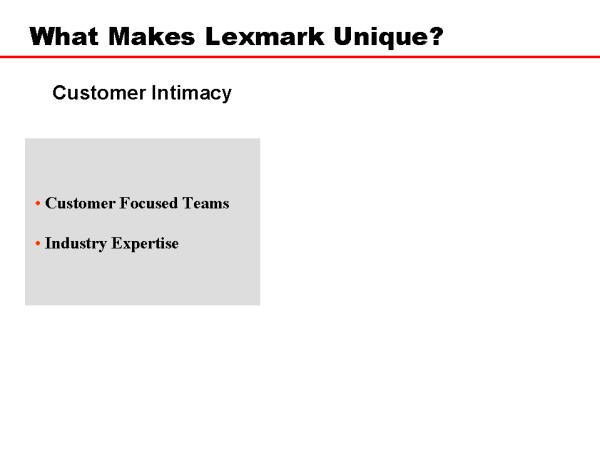 What Makes Lexmark Unique?

Customer Intimacy

• Customer Focused Teams

• Industry Expertise